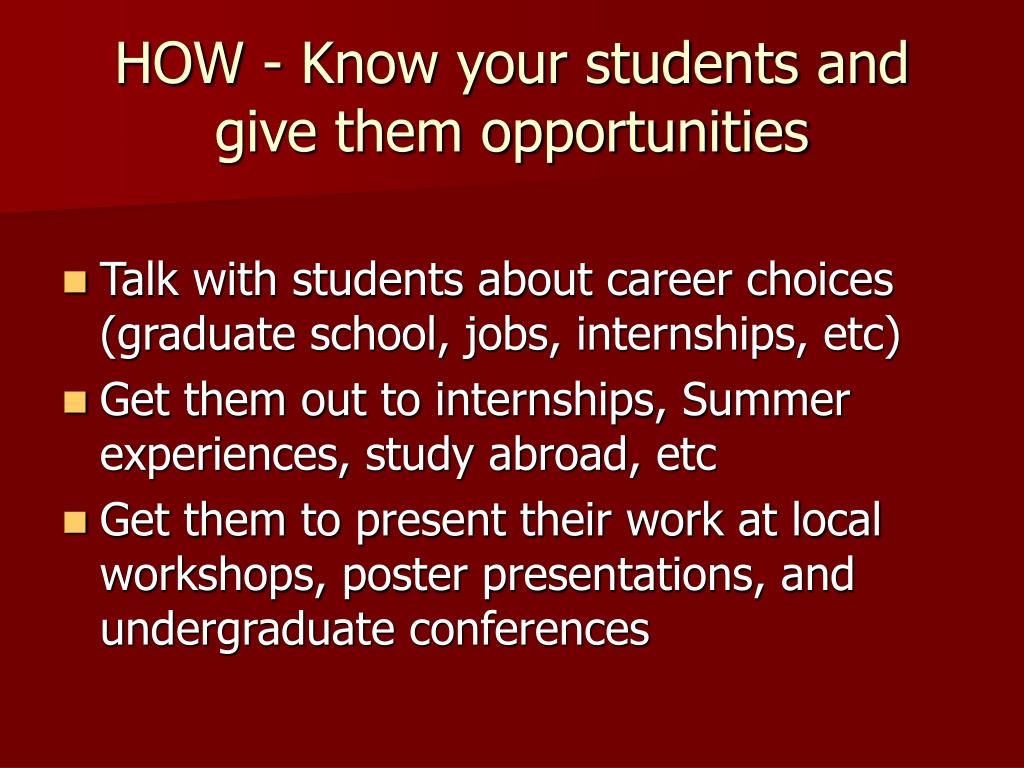 HOW - Know your students and give them opportunities

- Talk with students about career choices (graduate school, jobs, internships, etc)
- Get them out to internships, Summer experiences, study abroad, etc
- Get them to present their work at local workshops, poster presentations, and undergraduate conferences